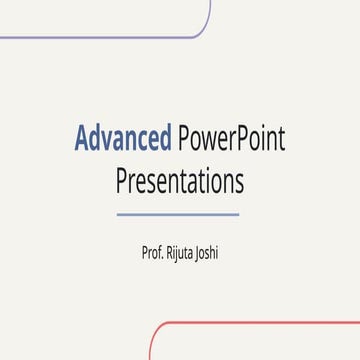 Advanced PowerPoint Presentations

Prof. Rijuta Joshi